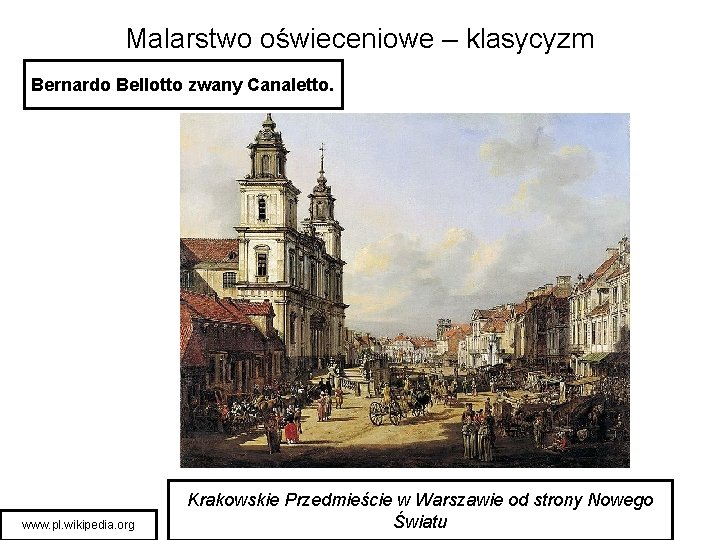 Malarstwo oświeceniowe – klasycyzm

Bernardo Bellotto zwany Canaletto.

Krakowskie Przedmieście w Warszawie od strony Nowego Światu

www.pl.wikipedia.org